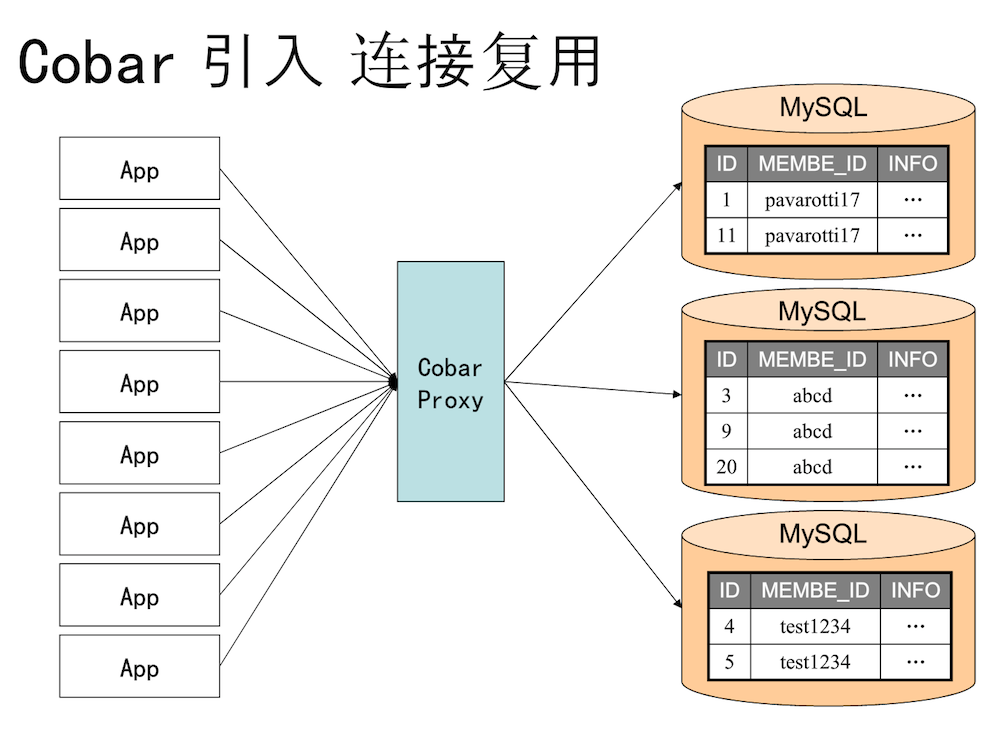 Cobar 引入 连接复用

App

App

App

App

App

App

App

App

Cobar Proxy

MySQL

| ID | MEMBE_ID | INFO |
|---|---|---|
| 1 | pavarotti17 | … |
| 11 | pavarotti17 | … |

MySQL

| ID | MEMBE_ID | INFO |
|---|---|---|
| 3 | abcd | … |
| 9 | abcd | … |
| 20 | abcd | … |

MySQL

| ID | MEMBE_ID | INFO |
|---|---|---|
| 4 | test1234 | … |
| 5 | test1234 | … |